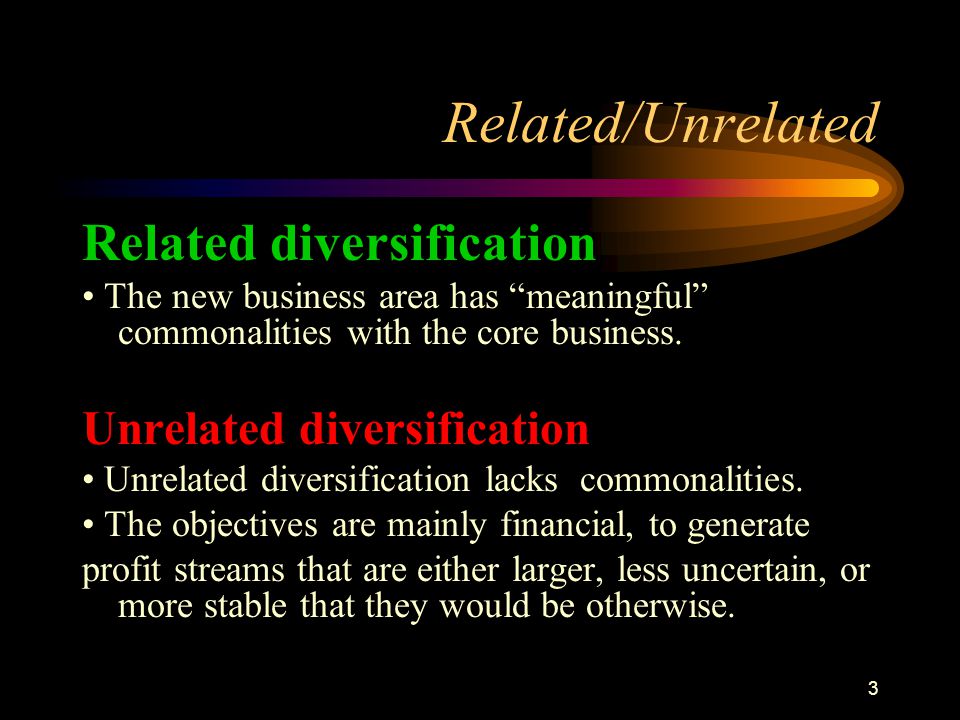 Related/Unrelated

Related diversification

• The new business area has “meaningful” commonalities with the core business.

Unrelated diversification

• Unrelated diversification lacks commonalities.

• The objectives are mainly financial, to generate

profit streams that are either larger, less uncertain, or more stable that they would be otherwise.

3